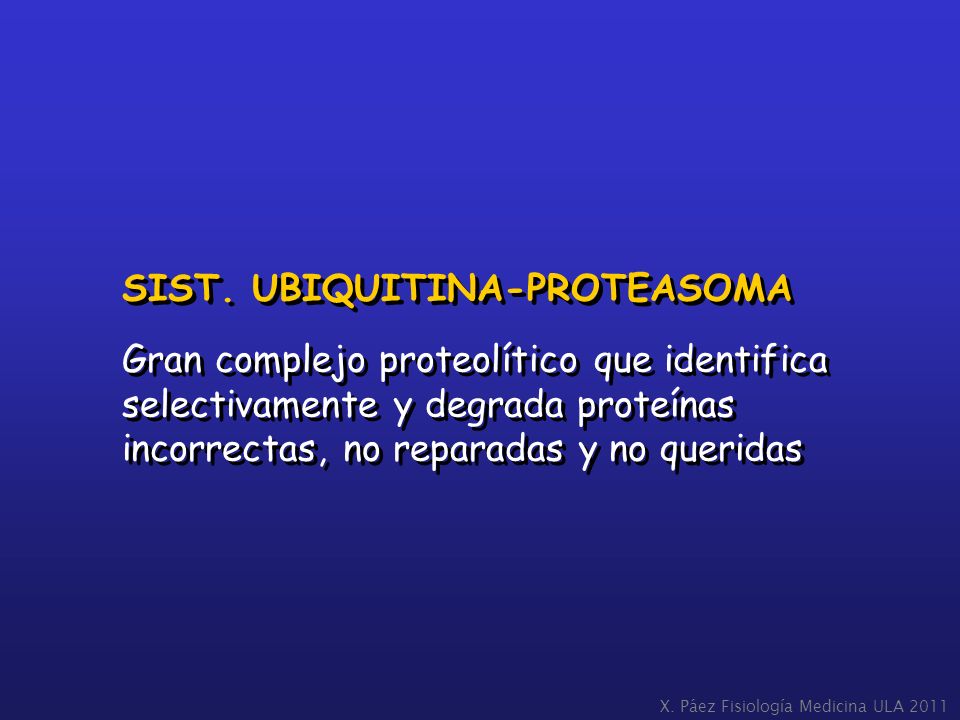 SIST. UBIQUITINA-PROTEASOMA

Gran complejo proteolítico que identifica selectivamente y degrada proteínas incorrectas, no reparadas y no queridas

X. Páez Fisiología Medicina ULA 2011